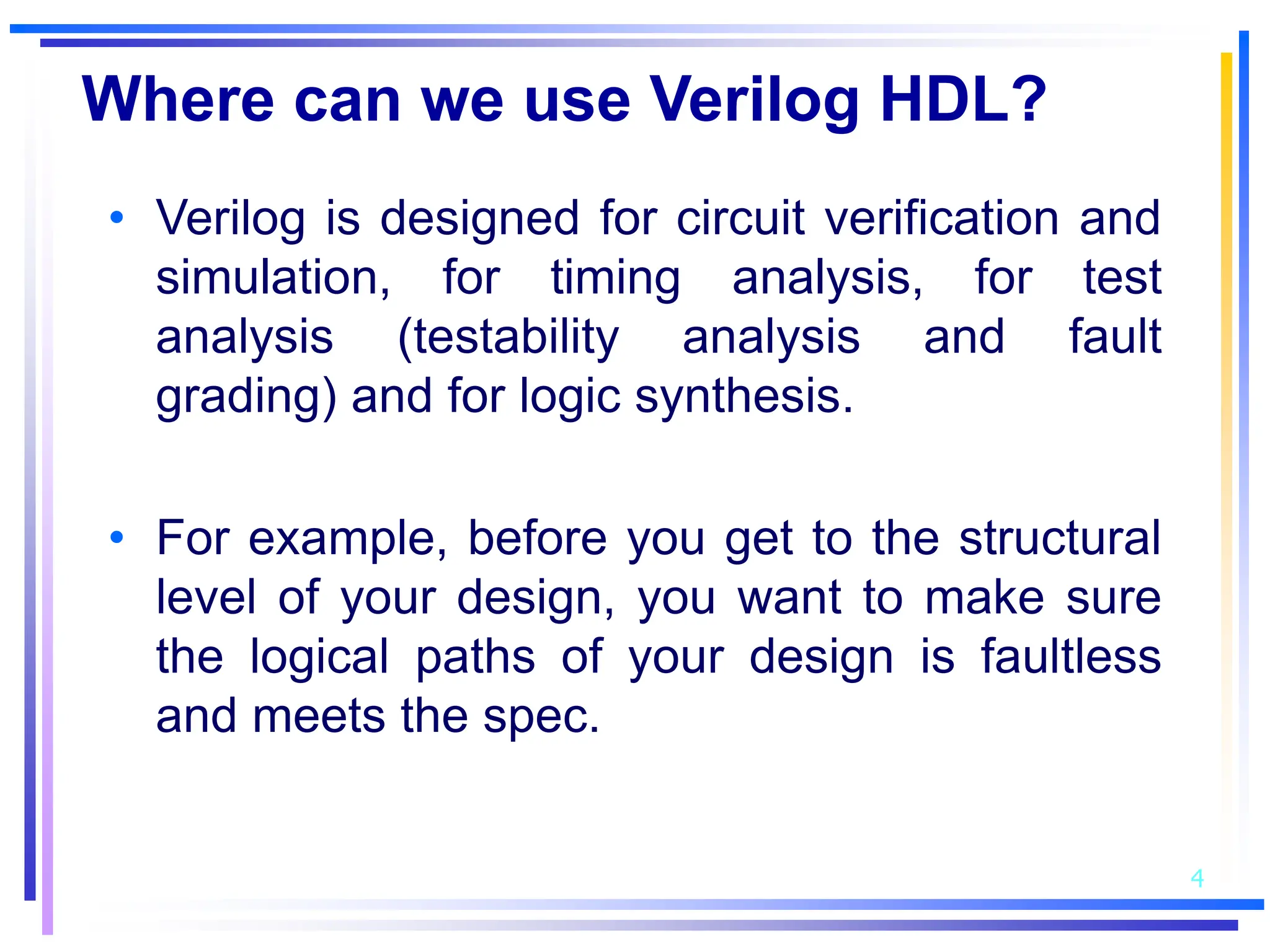 Where can we use Verilog HDL?

• Verilog is designed for circuit verification and simulation, for timing analysis, for test analysis (testability analysis and fault grading) and for logic synthesis.

• For example, before you get to the structural level of your design, you want to make sure the logical paths of your design is faultless and meets the spec.

4